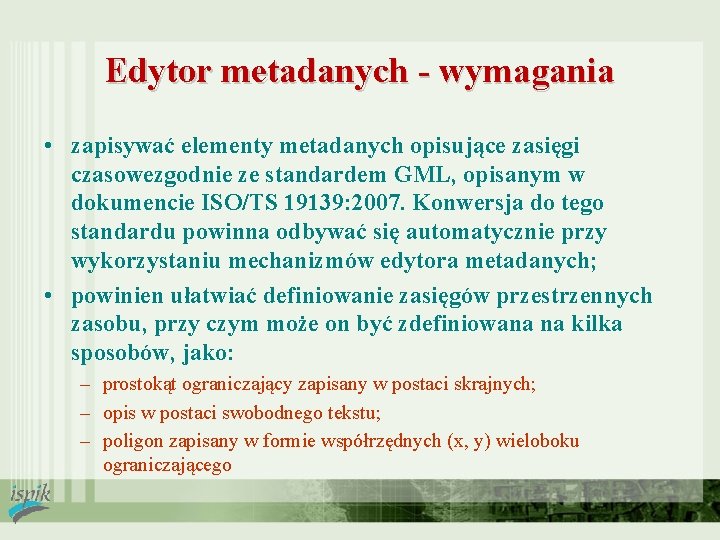 Edytor metadanych - wymagania

• zapisywać elementy metadanych opisujące zasięgi czasowezgodnie ze standardem GML, opisanym w dokumencie ISO/TS 19139:2007. Konwersja do tego standardu powinna odbywać się automatycznie przy wykorzystaniu mechanizmów edytora metadanych;

• powinien ułatwiać definiowanie zasięgów przestrzennych zasobu, przy czym może on być zdefiniowana na kilka sposobów, jako:

– prostokąt ograniczający zapisany w postaci skrajnych;

– opis w postaci swobodnego tekstu;

– poligon zapisany w formie współrzędnych (x, y) wieloboku ograniczającego

ispik